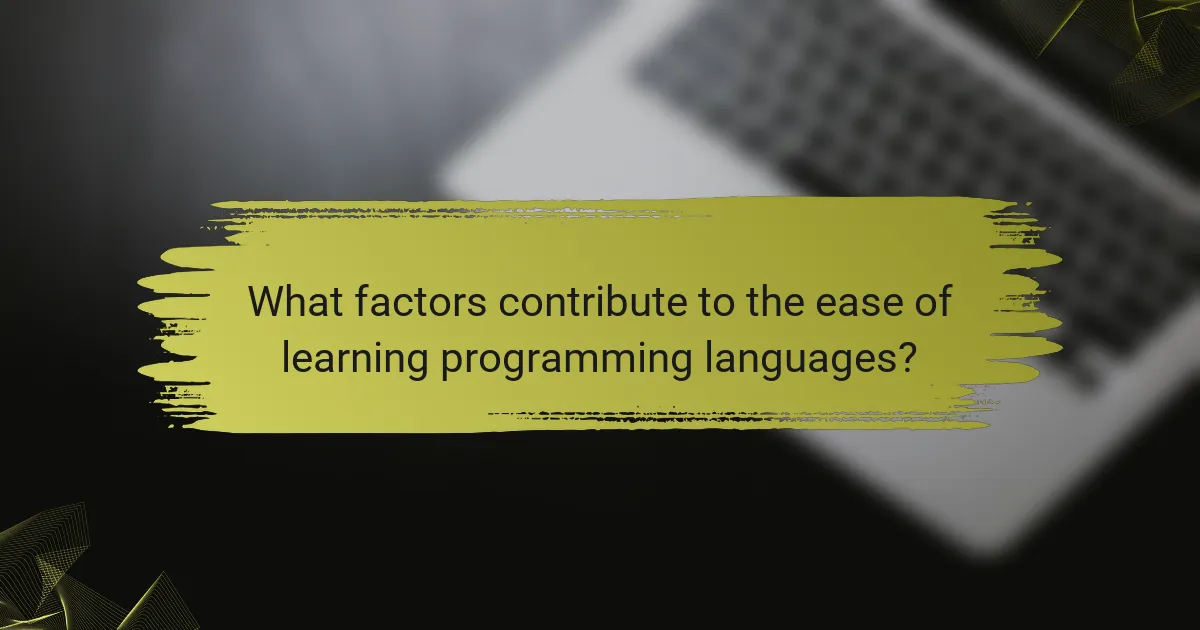 What factors contribute to the ease of learning programming languages?